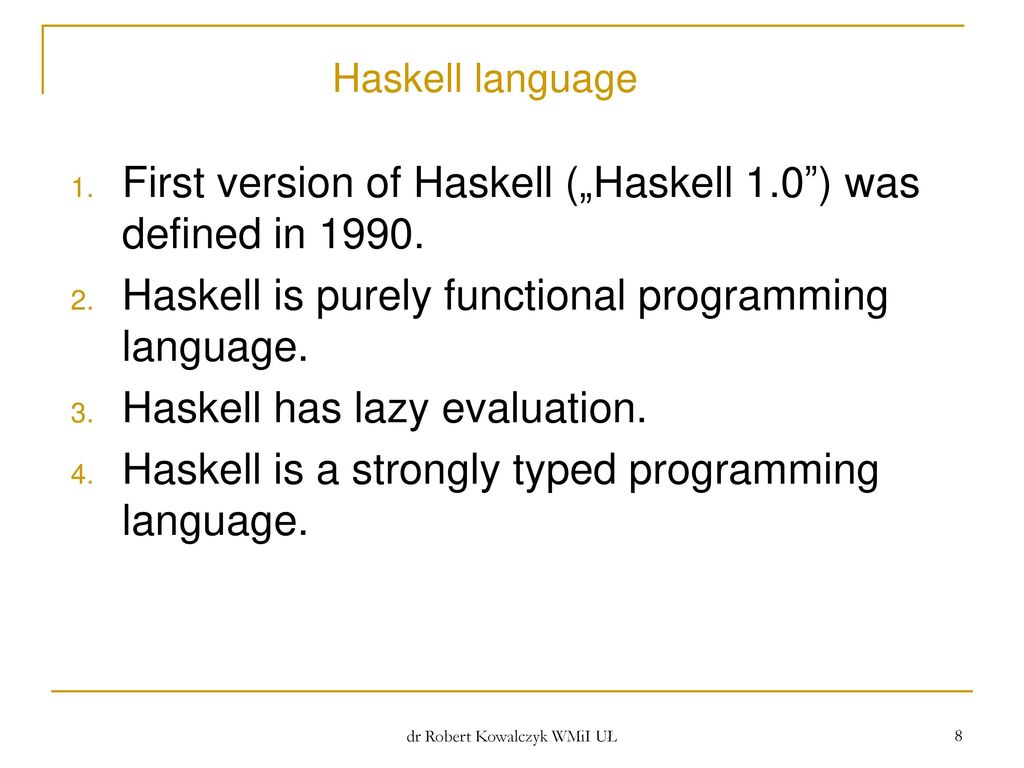 Haskell language

1. First version of Haskell („Haskell 1.0”) was defined in 1990.
2. Haskell is purely functional programming language.
3. Haskell has lazy evaluation.
4. Haskell is a strongly typed programming language.

dr Robert Kowalczyk WMiI UŁ

8